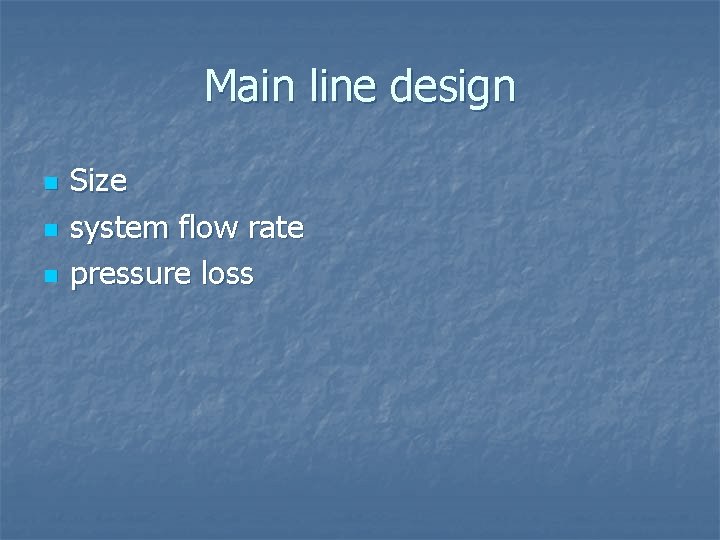 Main line design

- Size
- system flow rate
- pressure loss